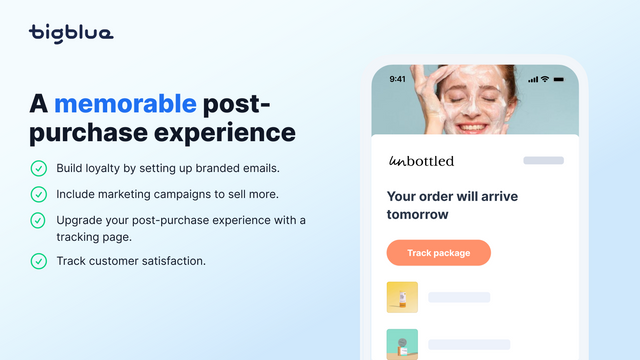 bigblue

A memorable post-purchase experience

Build loyalty by setting up branded emails.

Include marketing campaigns to sell more.

Upgrade your post-purchase experience with a tracking page.

Track customer satisfaction.

9:41

unbottled

Your order will arrive tomorrow

Track package